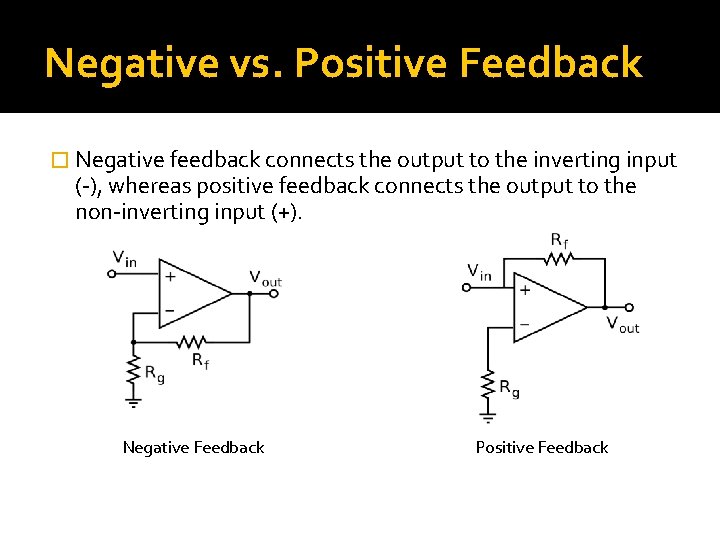 Negative vs. Positive Feedback

Negative feedback connects the output to the inverting input (-), whereas positive feedback connects the output to the non-inverting input (+).

$V_{in}$
+
−
$V_{out}$
$R_f$
$R_g$

Negative Feedback

$R_f$
$V_{in}$
+
−
$V_{out}$
$R_g$

Positive Feedback